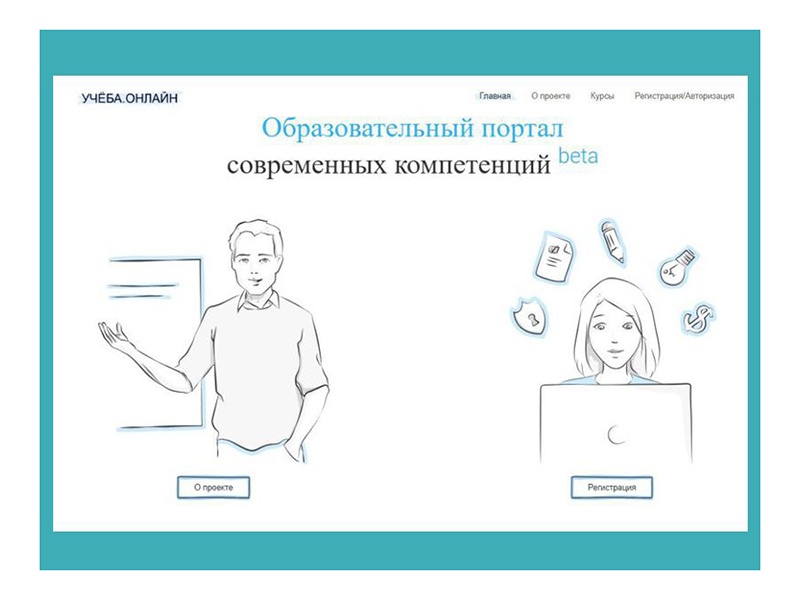 УЧЁБА.ОНЛАЙН

Главная О проекте Курсы Регистрация/Авторизация

Образовательный портал
современных компетенций beta

О проекте

Регистрация